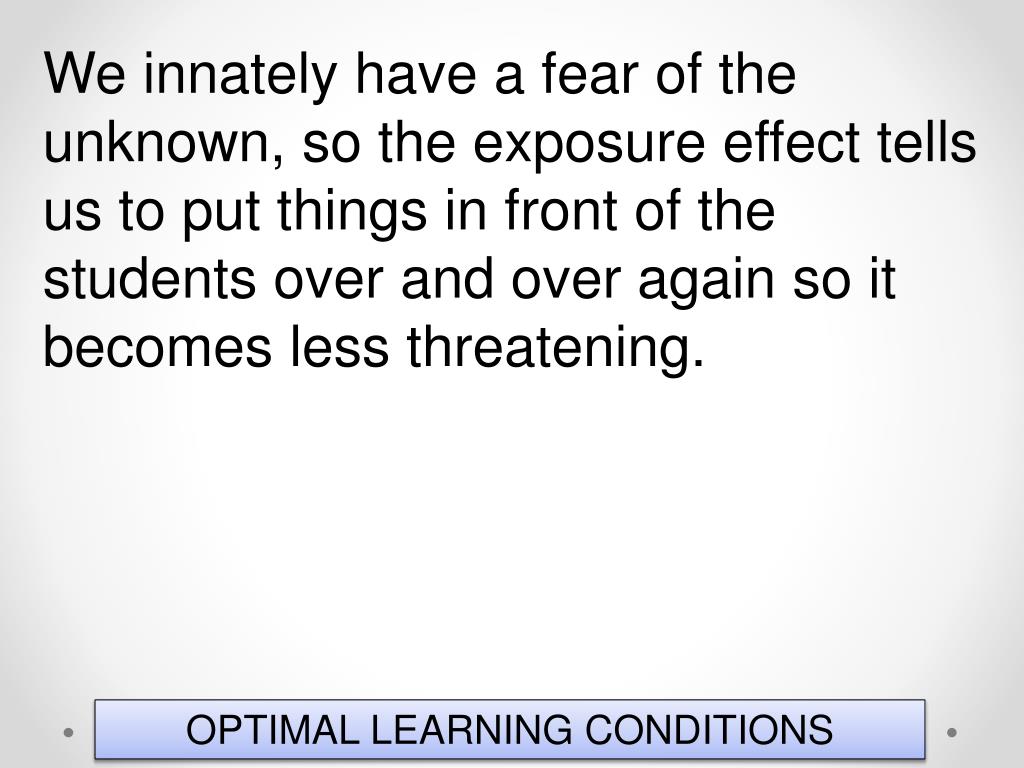 We innately have a fear of the unknown, so the exposure effect tells us to put things in front of the students over and over again so it becomes less threatening.

OPTIMAL LEARNING CONDITIONS